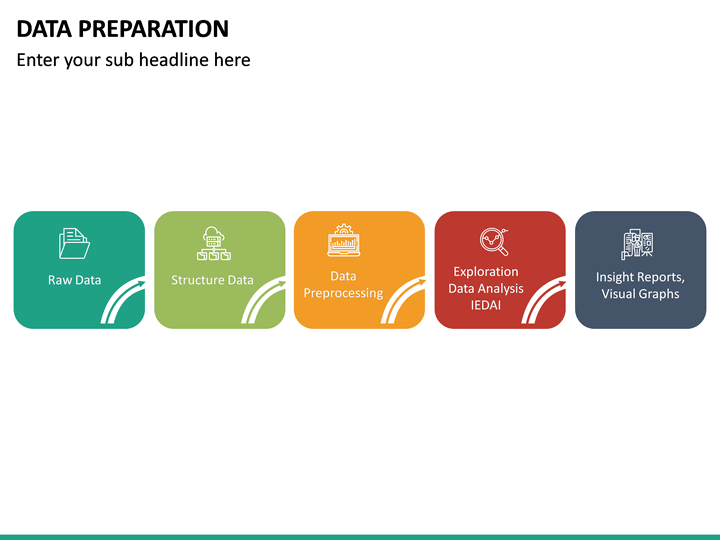 DATA PREPARATION

Enter your sub headline here

Raw Data

Structure Data

Data Preprocessing

Exploration Data Analysis IEDAI

Insight Reports, Visual Graphs